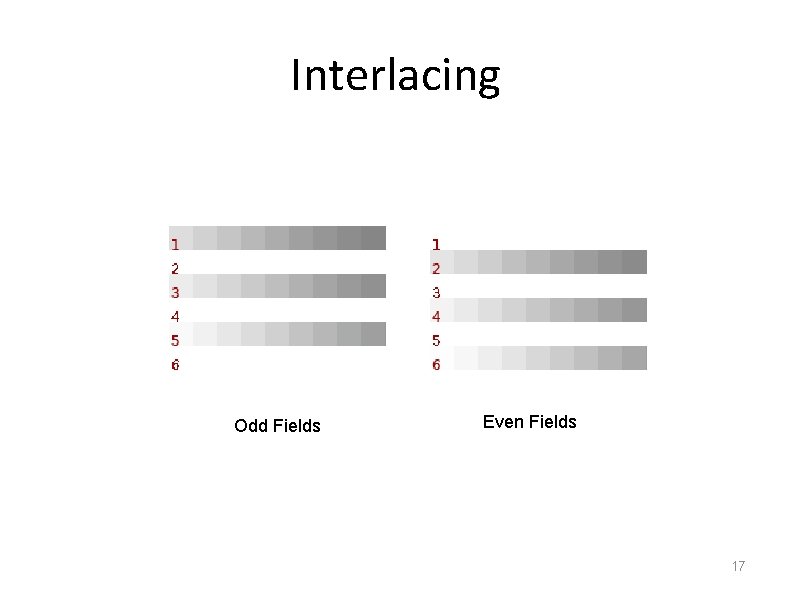 Interlacing

1
2
3
4
5
6

Odd Fields

1
2
3
4
5
6

Even Fields

17